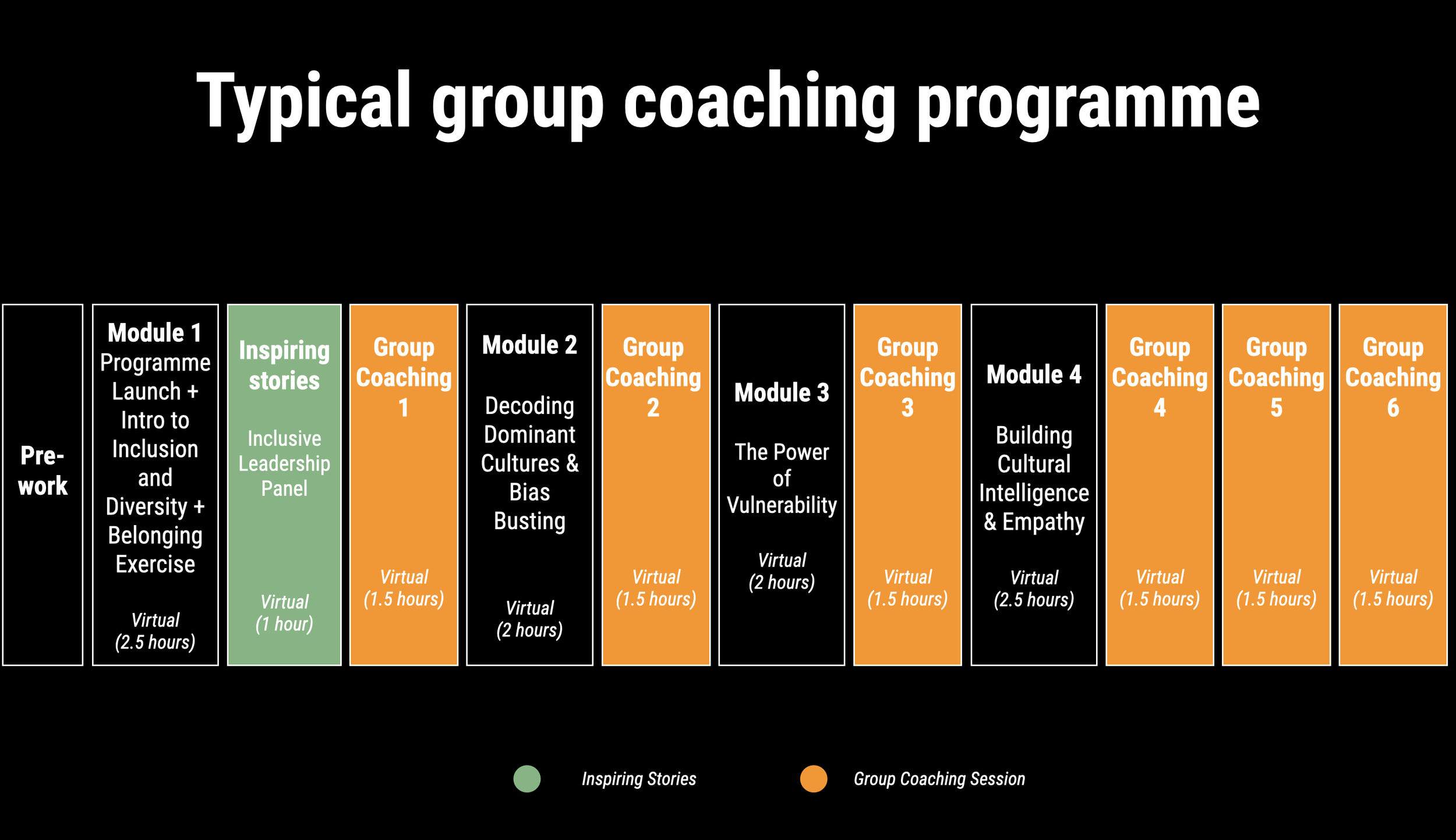 Typical group coaching programme

Pre-work

Module 1
Programme Launch + Intro to Inclusion and Diversity + Belonging Exercise

Virtual (2.5 hours)

Inspiring stories

Inclusive Leadership Panel

Virtual (1 hour)

Group Coaching 1

Virtual (1.5 hours)

Module 2

Decoding Dominant Cultures & Bias Busting

Virtual (2 hours)

Group Coaching 2

Virtual (1.5 hours)

Module 3

The Power of Vulnerability

Virtual (2 hours)

Group Coaching 3

Virtual (1.5 hours)

Module 4

Building Cultural Intelligence & Empathy

Virtual (2.5 hours)

Group Coaching 4

Virtual (1.5 hours)

Group Coaching 5

Virtual (1.5 hours)

Group Coaching 6

Virtual (1.5 hours)

Inspiring Stories

Group Coaching Session